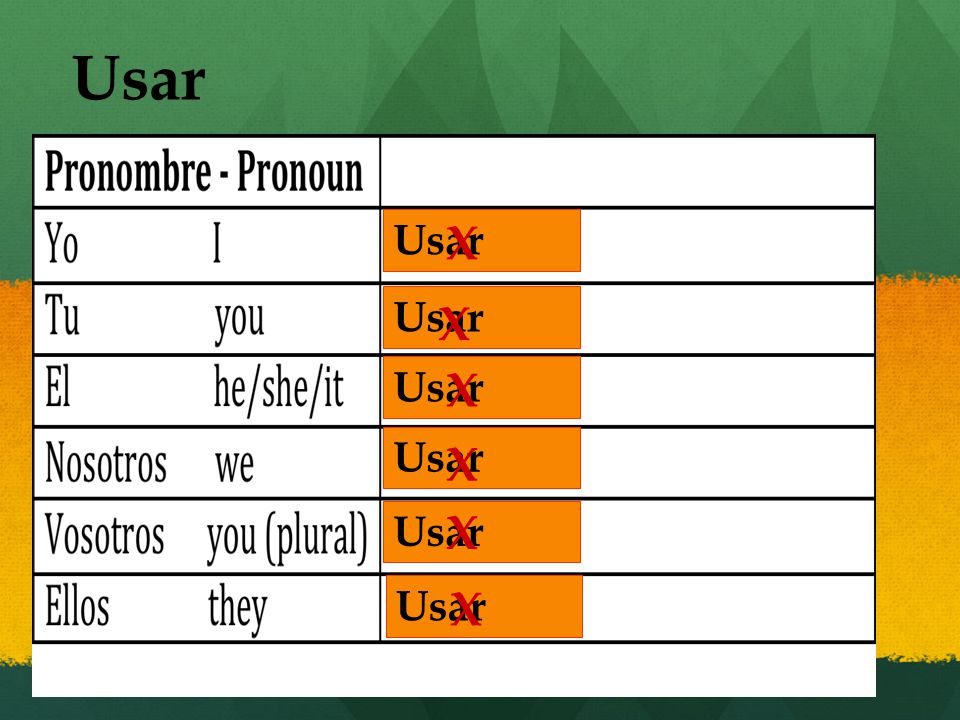 Usar

| Pronombre - Pronoun | |
|---|---|
| Yo I | Usar X |
| Tu you | Usar X |
| El he/she/it | Usar X |
| Nosotros we | Usar X |
| Vosotros you (plural) | Usar X |
| Ellos they | Usar X |